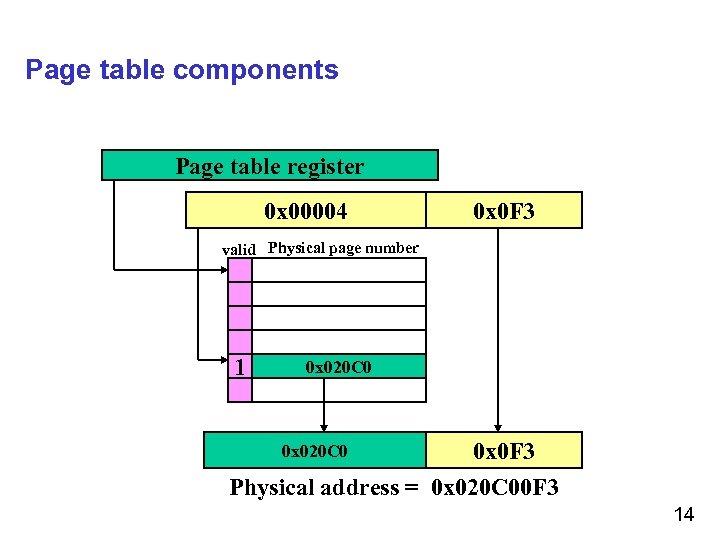 Page table components

Page table register

0x00004

0x0F3

valid Physical page number

1 0x020C0

0x020C0

0x0F3

Physical address = 0x020C00F3

14